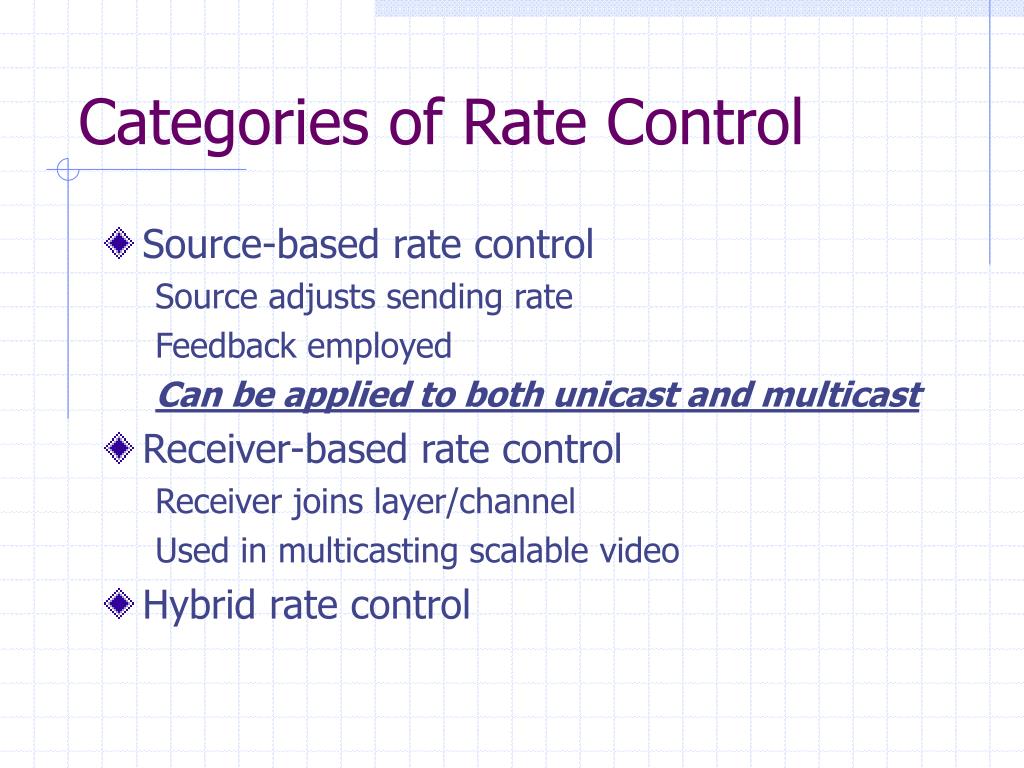 Categories of Rate Control

Source-based rate control

Source adjusts sending rate

Feedback employed

Can be applied to both unicast and multicast

Receiver-based rate control

Receiver joins layer/channel

Used in multicasting scalable video

Hybrid rate control